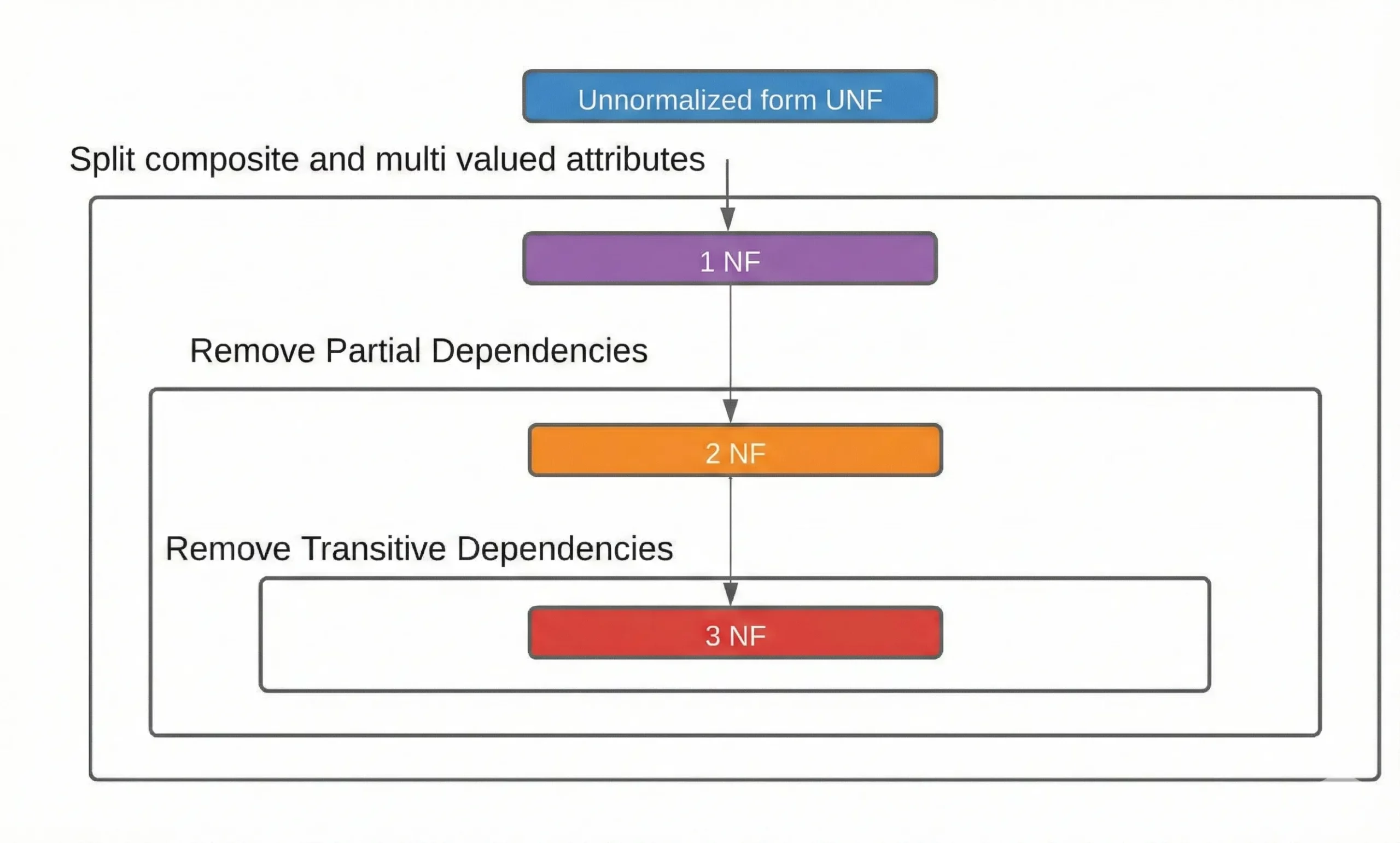 Unnormalized form UNF

Split composite and multi valued attributes

1 NF

Remove Partial Dependencies

2 NF

Remove Transitive Dependencies

3 NF